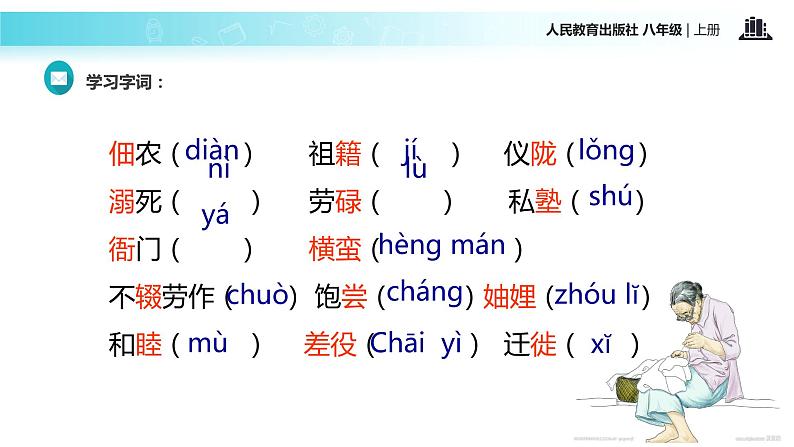 人民教育出版社 八年级 | 上册

学习字词：

佃农（diàn）　祖籍（jí）　仪陇（lǒng）
溺死（nì）　劳碌（lù）　私塾（shú）
衙门（yá）　横蛮（hèng mán）
不辍劳作（chuò）　饱尝（cháng）　妯娌（zhóu lǐ）
和睦（mù）　差役（Chāi yì）　迁徙（xǐ）